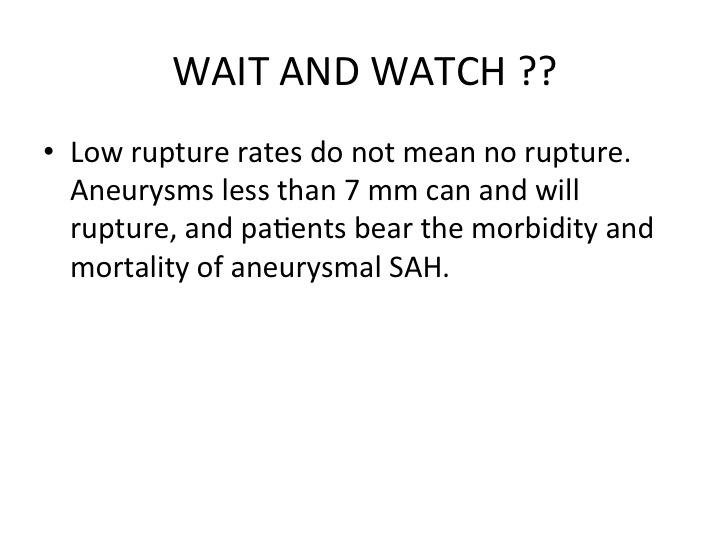 WAIT AND WATCH ??

• Low rupture rates do not mean no rupture. Aneurysms less than 7 mm can and will rupture, and patients bear the morbidity and mortality of aneurysmal SAH.